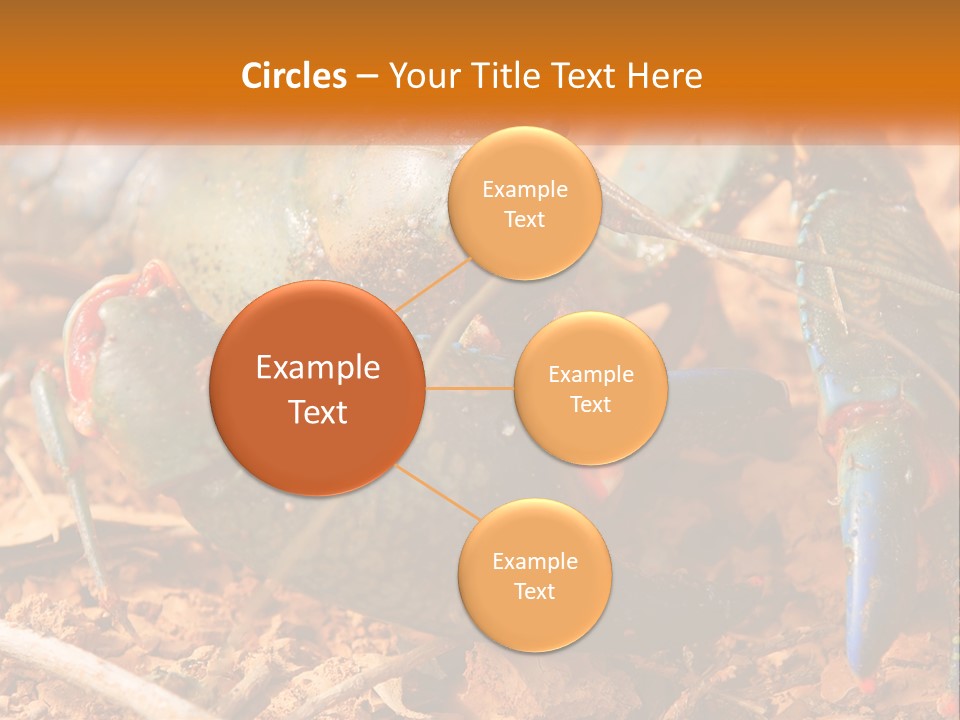 Circles – Your Title Text Here

Example Text

Example Text

Example Text

Example Text